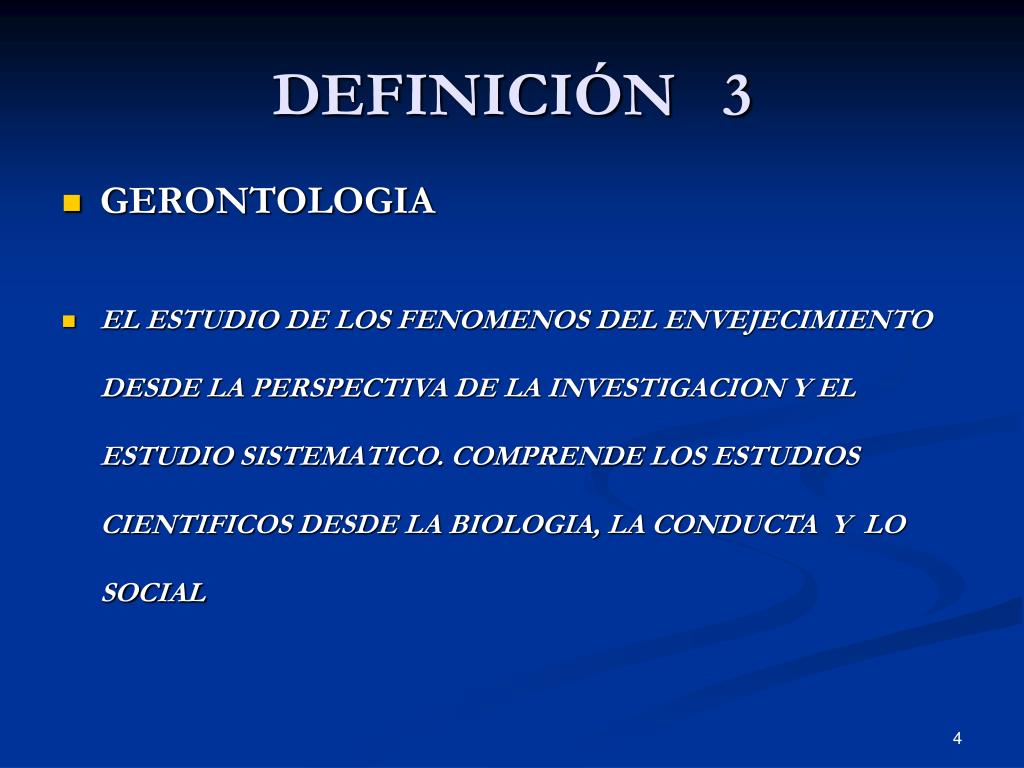 DEFINICIÓN 3

GERONTOLOGIA

EL ESTUDIO DE LOS FENOMENOS DEL ENVEJECIMIENTO DESDE LA PERSPECTIVA DE LA INVESTIGACION Y EL ESTUDIO SISTEMATICO. COMPRENDE LOS ESTUDIOS CIENTIFICOS DESDE LA BIOLOGIA, LA CONDUCTA Y LO SOCIAL

4